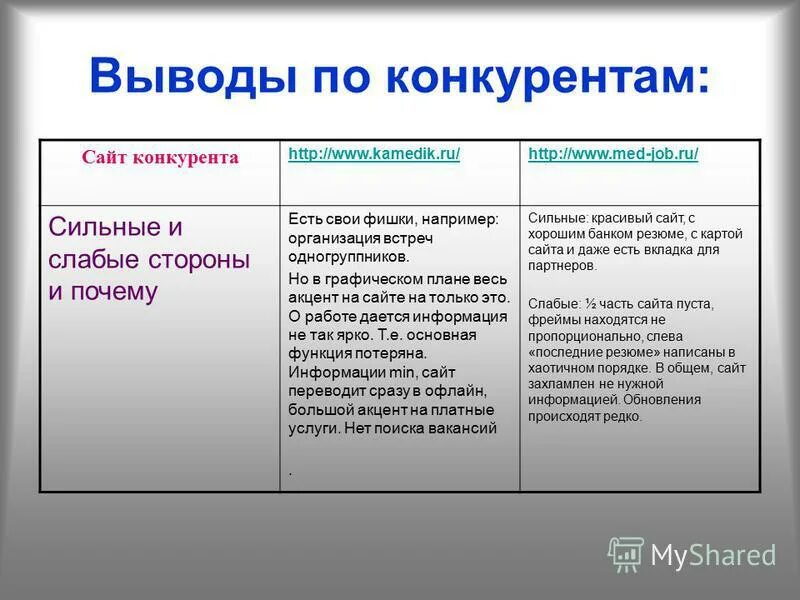 Выводы по конкурентам:

| Сайт конкурента | http://www.kamedik.ru/ | http://www.med-job.ru/ |
|---|---|---|
| Сильные и слабые стороны и почему | Есть свои фишки, например: организация встреч одногруппников. Но в графическом плане весь акцент на сайте на только это. О работе дается информация не так ярко. Т.е. основная функция потеряна. Информации min, сайт переводит сразу в офлайн, большой акцент на платные услуги. Нет поиска вакансий . | Сильные: красивый сайт, с хорошим банком резюме, с картой сайта и даже есть вкладка для партнеров. Слабые: ½ часть сайта пуста, фреймы находятся не пропорционально, слева «последние резюме» написаны в хаотичном порядке. В общем, сайт захламлен не нужной информацией. Обновления происходят редко. |

MyShared